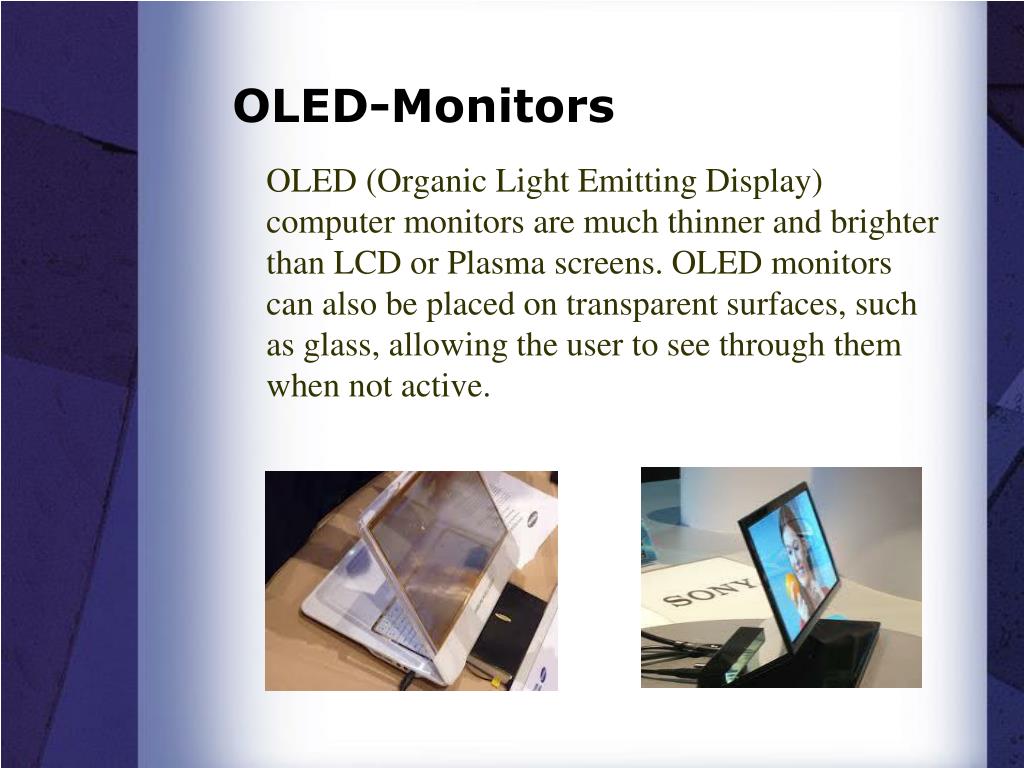 OLED-Monitors

OLED (Organic Light Emitting Display) computer monitors are much thinner and brighter than LCD or Plasma screens. OLED monitors can also be placed on transparent surfaces, such as glass, allowing the user to see through them when not active.

SONY